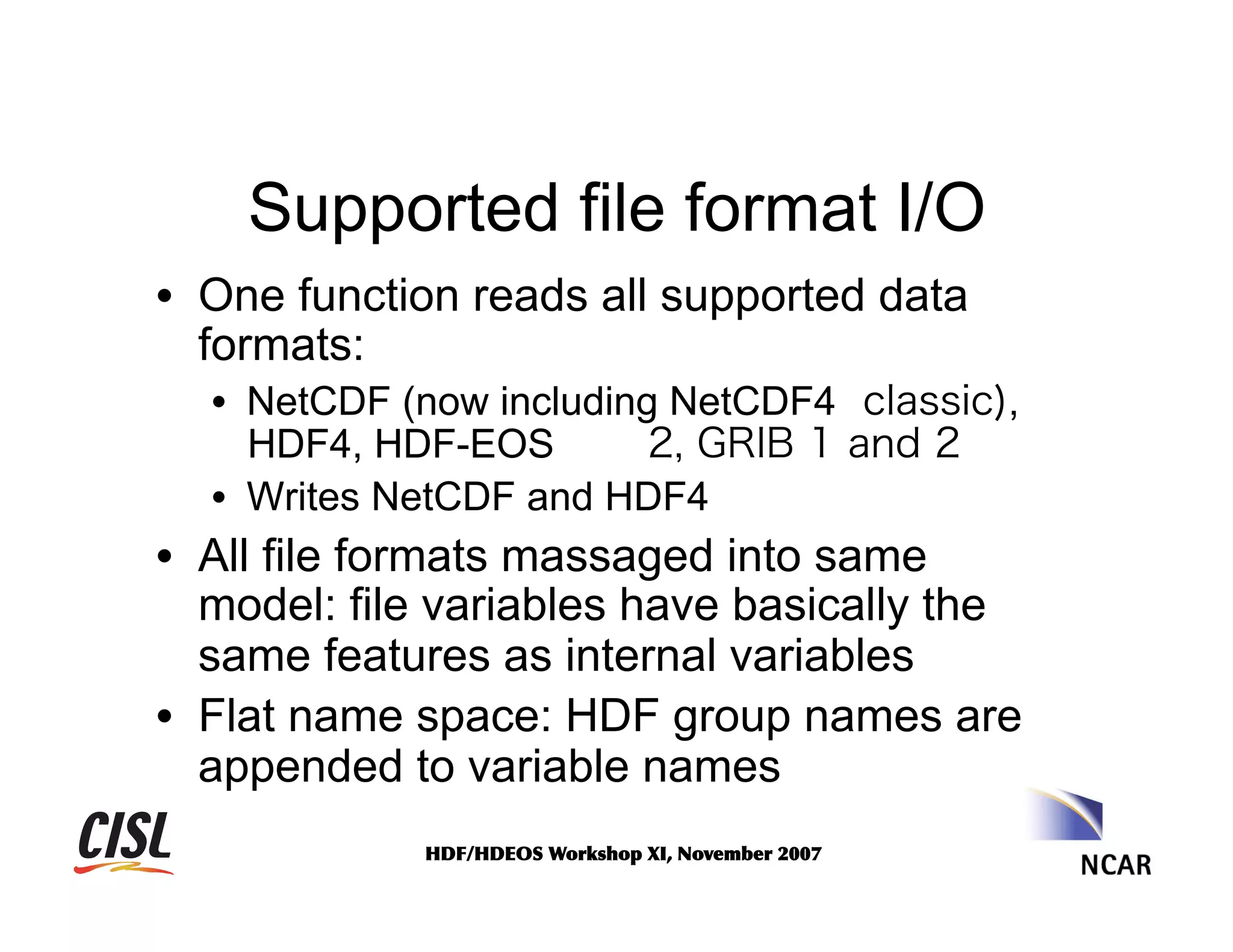 Supported file format I/O

• One function reads all supported data formats:

• NetCDF (now including NetCDF4 classic), HDF4, HDF-EOS 2, GRIB 1 and 2

• Writes NetCDF and HDF4

• All file formats massaged into same model: file variables have basically the same features as internal variables

• Flat name space: HDF group names are appended to variable names

CISL

HDF/HDEOS Workshop XI, November 2007

NCAR